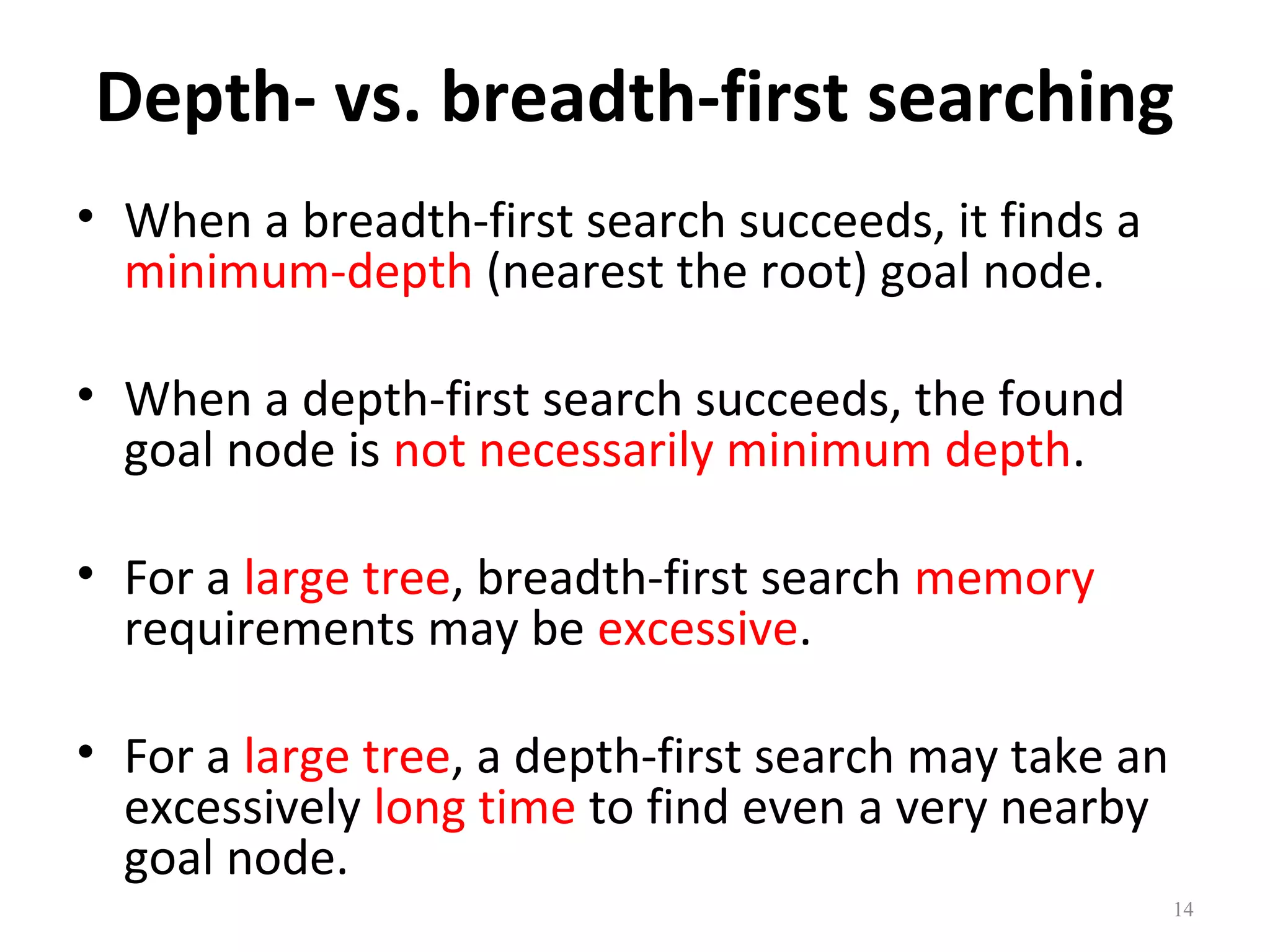 Depth- vs. breadth-first searching

• When a breadth-first search succeeds, it finds a minimum-depth (nearest the root) goal node.

• When a depth-first search succeeds, the found goal node is not necessarily minimum depth.

• For a large tree, breadth-first search memory requirements may be excessive.

• For a large tree, a depth-first search may take an excessively long time to find even a very nearby goal node.

14